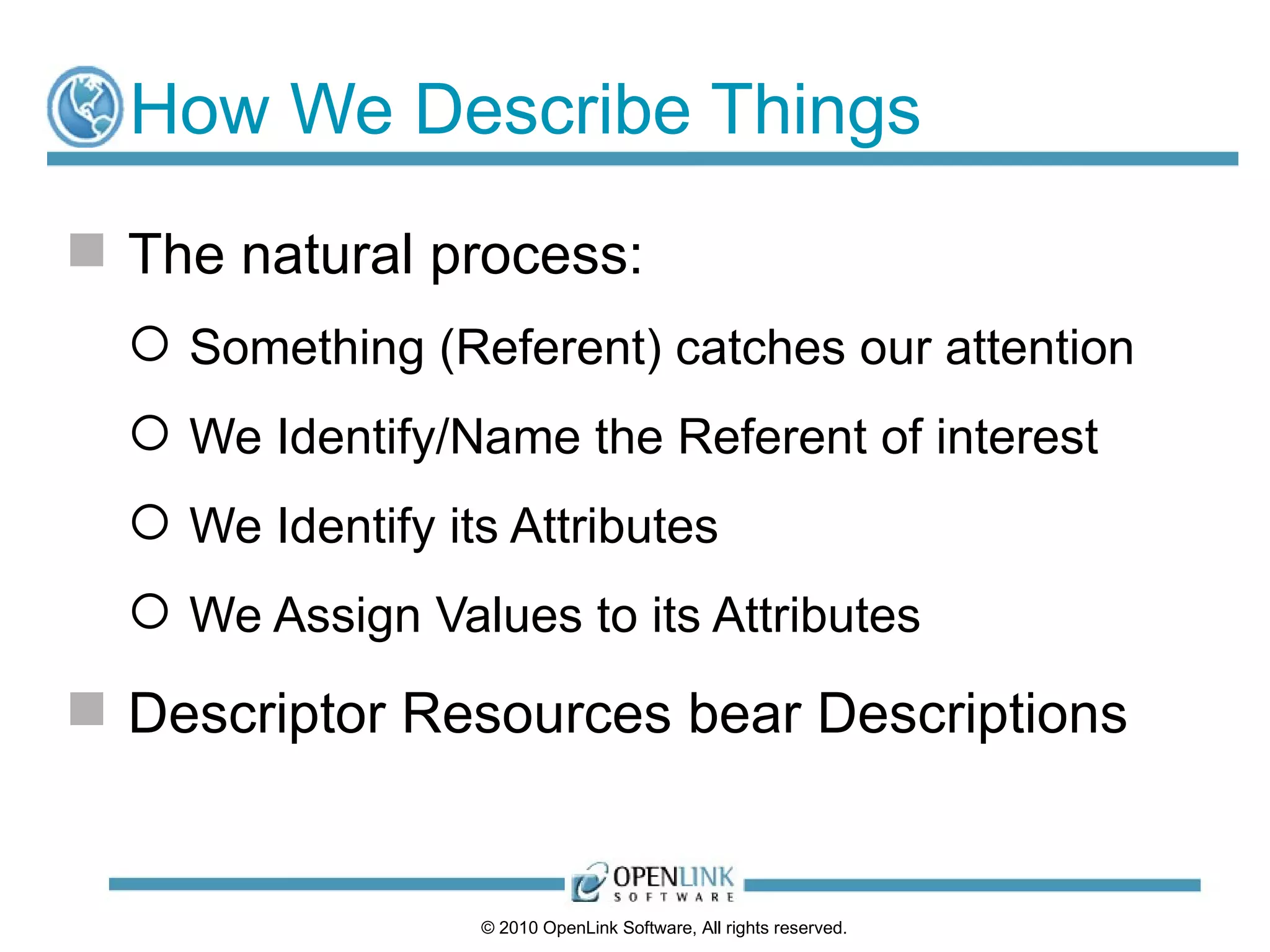 How We Describe Things

The natural process:

Something (Referent) catches our attention

We Identify/Name the Referent of interest

We Identify its Attributes

We Assign Values to its Attributes

Descriptor Resources bear Descriptions

OPENLINK SOFTWARE

© 2010 OpenLink Software, All rights reserved.